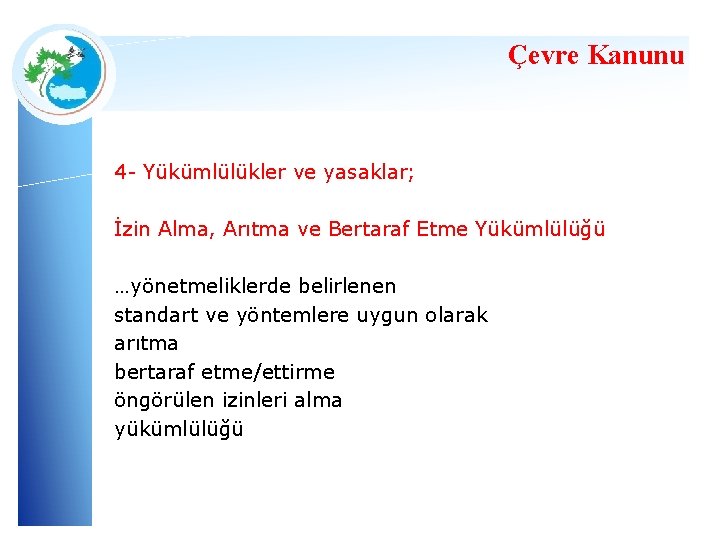 Çevre Kanunu

4- Yükümlülükler ve yasaklar;

İzin Alma, Arıtma ve Bertaraf Etme Yükümlülüğü

…yönetmeliklerde belirlenen
standart ve yöntemlere uygun olarak
arıtma
bertaraf etme/ettirme
öngörülen izinleri alma
yükümlülüğü